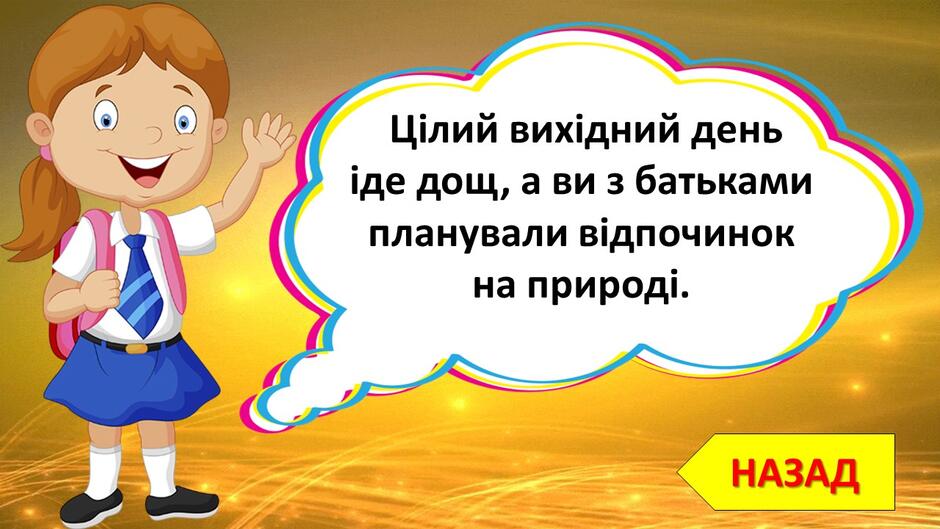 Цілий вихідний день іде дощ, а ви з батьками планували відпочинок на природі.

НАЗАД